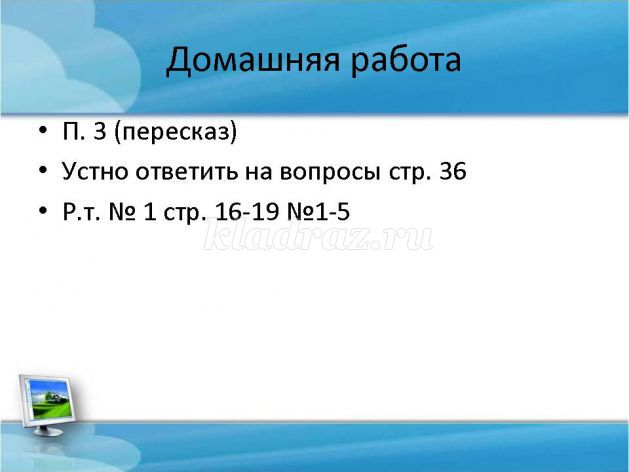 Домашняя работа

• П. 3 (пересказ)
• Устно ответить на вопросы стр. 36
• Р.т. № 1 стр. 16-19 №1-5

kladraz.ru